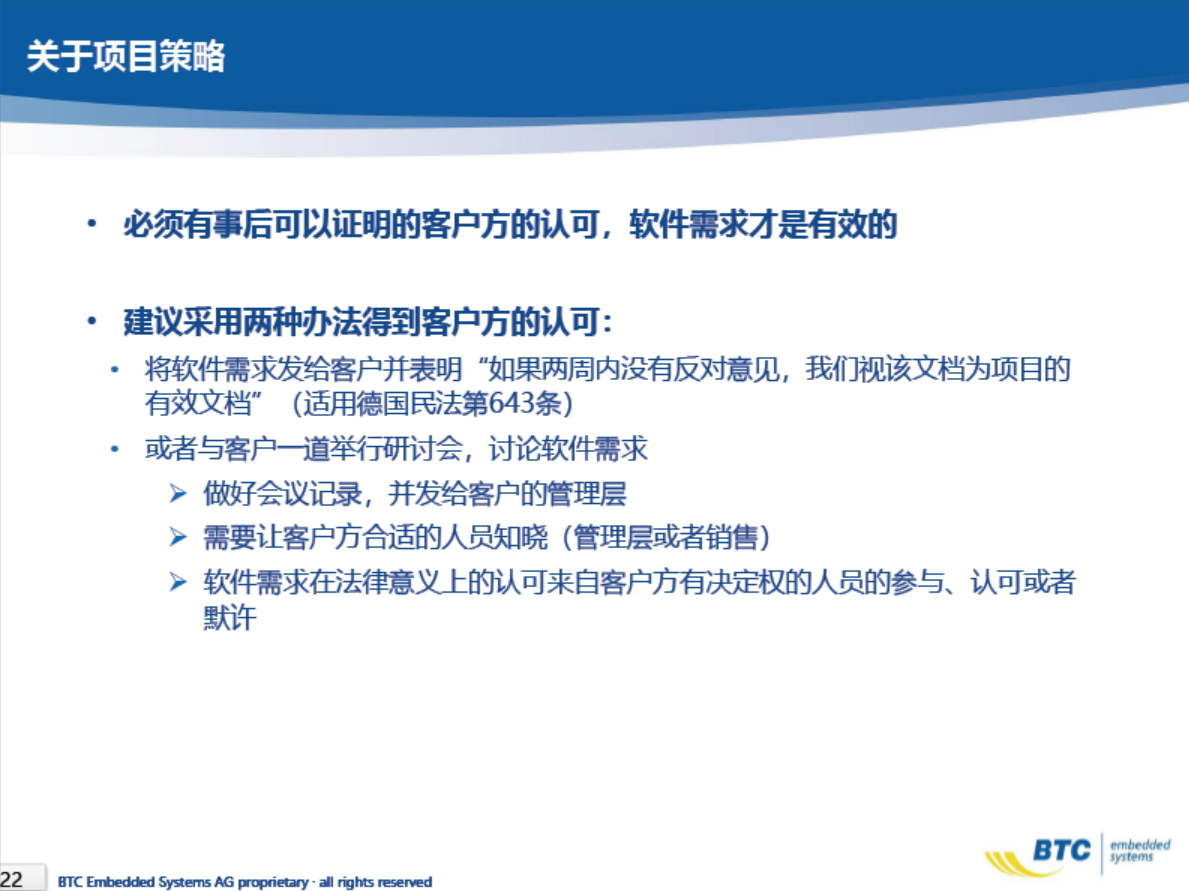 关于项目策略

• 必须有事后可以证明的客户方的认可，软件需求才是有效的

• 建议采用两种办法得到客户方的认可：

• 将软件需求发给客户并表明“如果两周内没有反对意见，我们视该文档为项目的有效文档”（适用德国民法第643条）

• 或者与客户一道举行研讨会，讨论软件需求

➢ 做好会议记录，并发给客户的管理层

➢ 需要让客户方合适的人员知晓（管理层或者销售）

➢ 软件需求在法律意义上的认可来自客户方有决定权的人员的参与、认可或者默许

22 BTC Embedded Systems AG proprietary · all rights reserved

BTC embedded systems